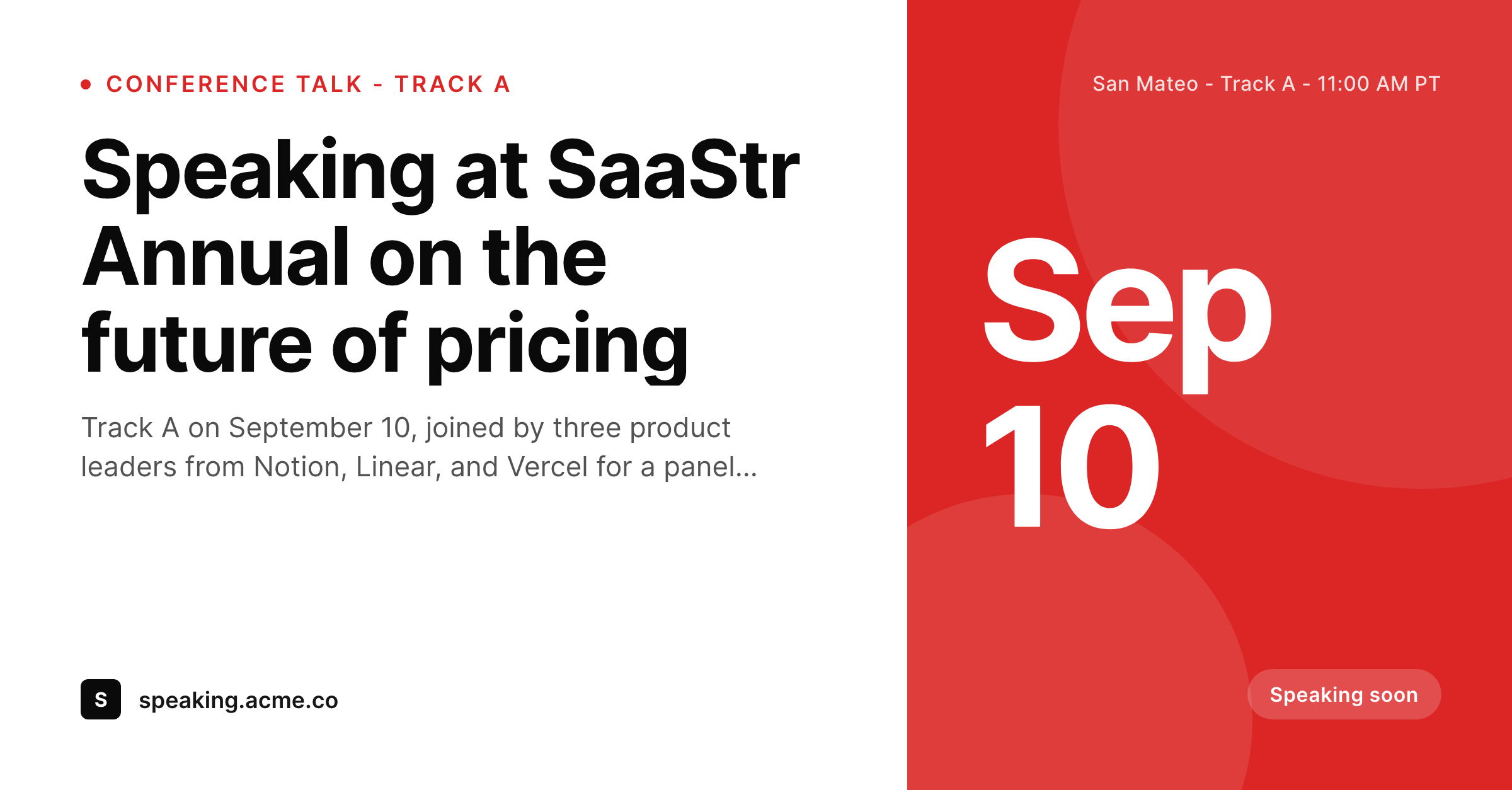 CONFERENCE TALK - TRACK A

Speaking at SaaStr Annual on the future of pricing

Track A on September 10, joined by three product leaders from Notion, Linear, and Vercel for a panel...

S speaking.acme.co

San Mateo - Track A - 11:00 AM PT

Sep 10

Speaking soon